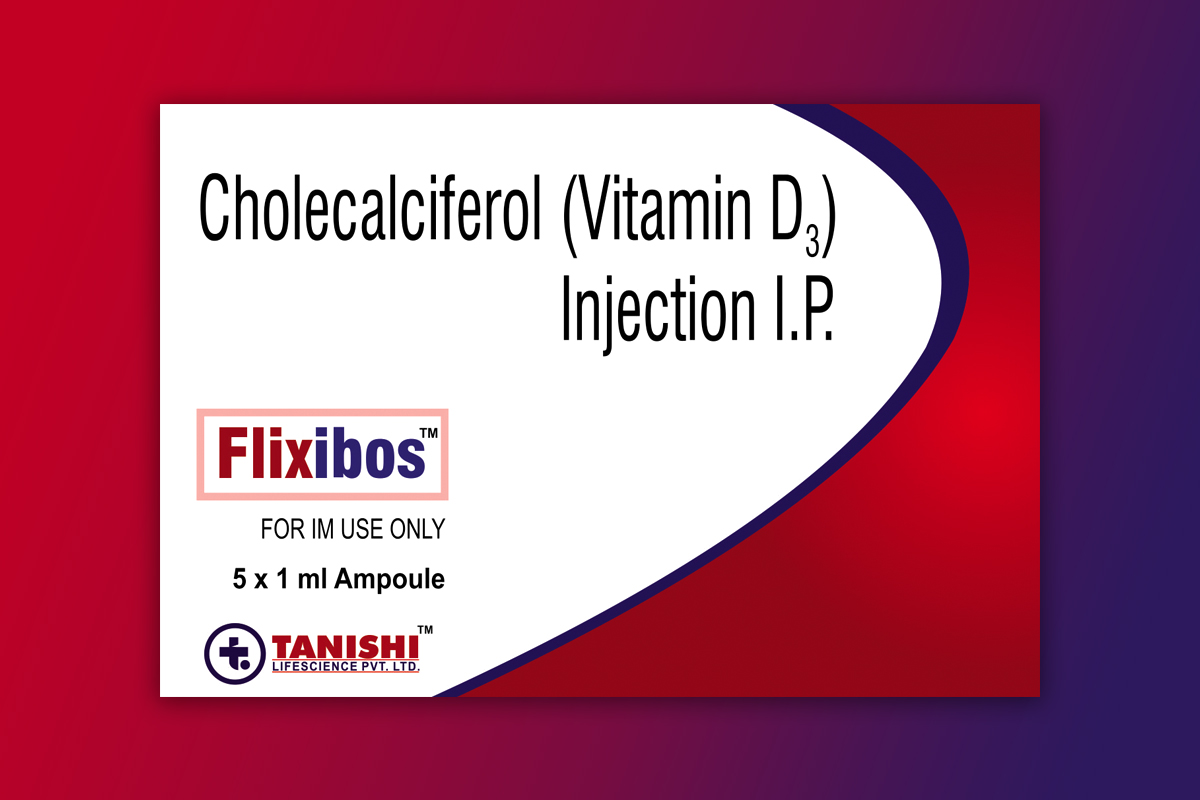 Cholecalciferol (Vitamin $D_3$)
Injection I.P.

Flixibos™

FOR IM USE ONLY

5 x 1 ml Ampoule

TANISHI™
LIFESCIENCE PVT. LTD.